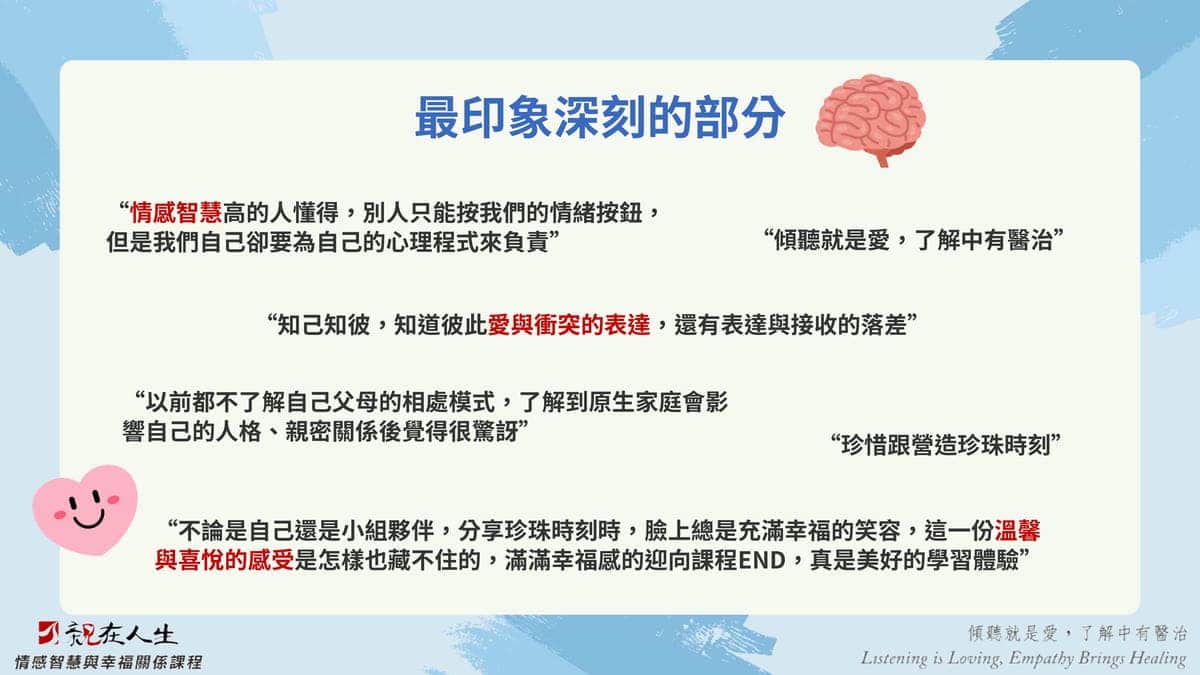 最印象深刻的部分

“情感智慧高的人懂得，別人只能按我們的情緒按鈕，但是我們自己卻要為自己的心理程式來負責”

“傾聽就是愛，了解中有醫治”

“知己知彼，知道彼此愛與衝突的表達，還有表達與接收的落差”

“以前都不了解自己父母的相處模式，了解到原生家庭會影響自己的人格、親密關係後覺得很驚訝”

“珍惜跟營造珍珠時刻”

“不論是自己還是小組夥伴，分享珍珠時刻時，臉上總是充滿幸福的笑容，這一份溫馨與喜悅的感受是怎樣也藏不住的，滿滿幸福感的迎向課程END，真是美好的學習體驗”

親在人生
情感智慧與幸福關係課程

傾聽就是愛，了解中有醫治
Listening is Loving, Empathy Brings Healing